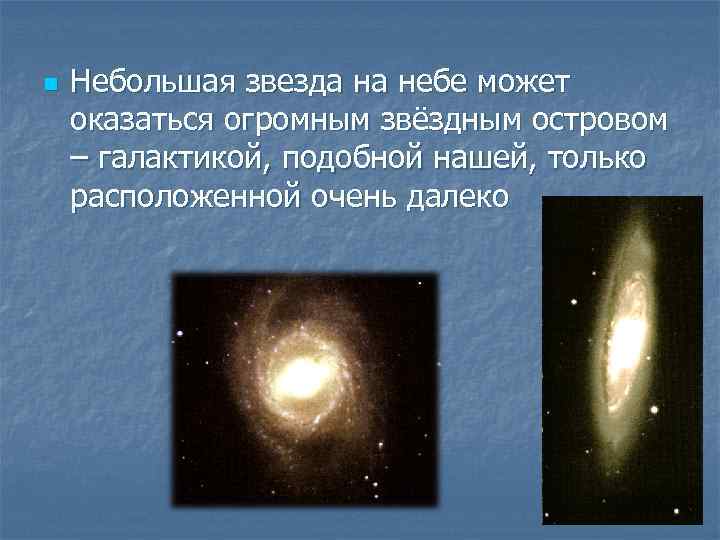 Небольшая звезда на небе может оказаться огромным звёздным островом – галактикой, подобной нашей, только расположенной очень далеко